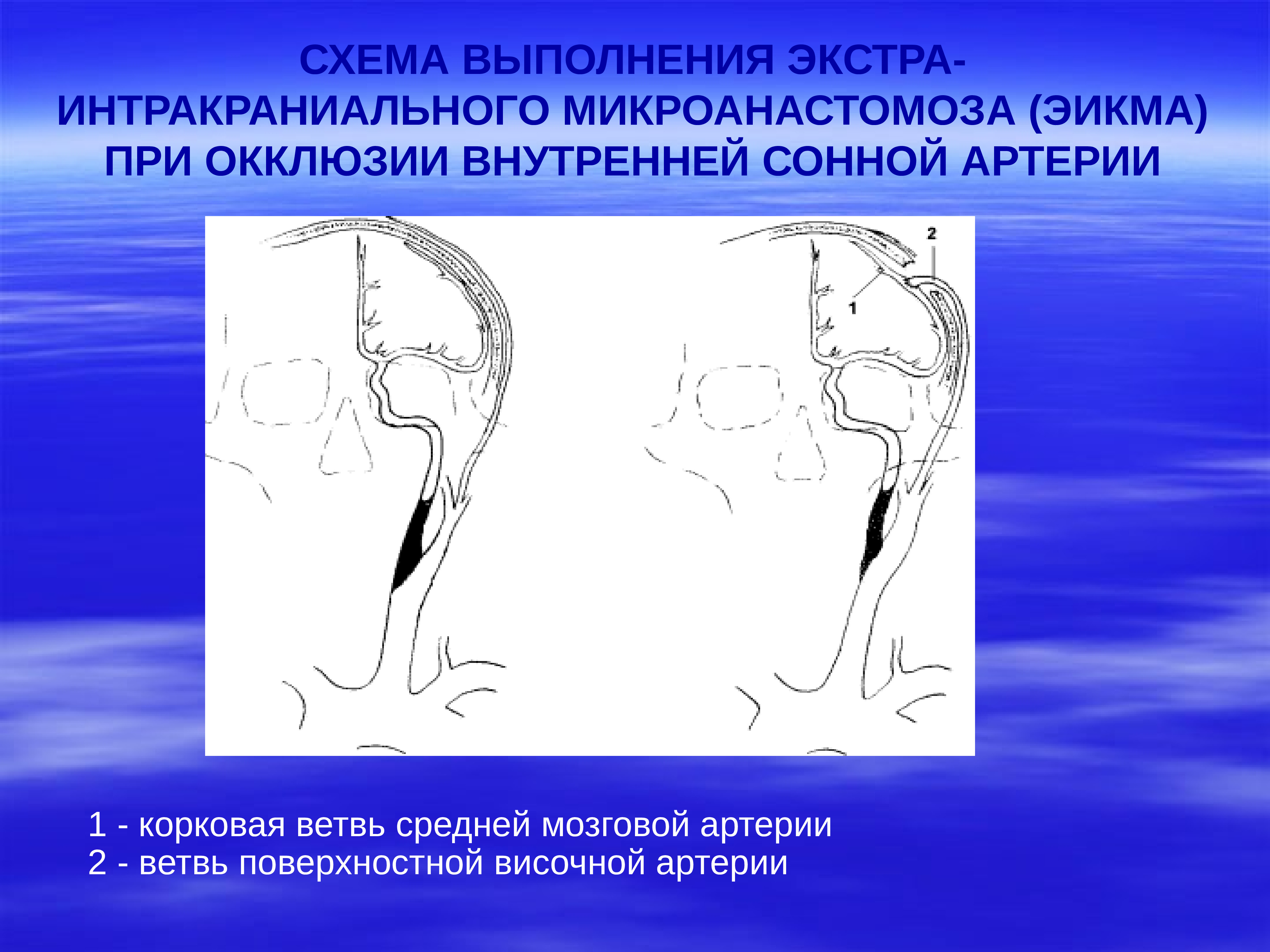 СХЕМА ВЫПОЛНЕНИЯ ЭКСТРА-ИНТРАКРАНИАЛЬНОГО МИКРОАНАСТОМОЗА (ЭИКМА) ПРИ ОККЛЮЗИИ ВНУТРЕННЕЙ СОННОЙ АРТЕРИИ

2

1

1 - корковая ветвь средней мозговой артерии
2 - ветвь поверхностной височной артерии